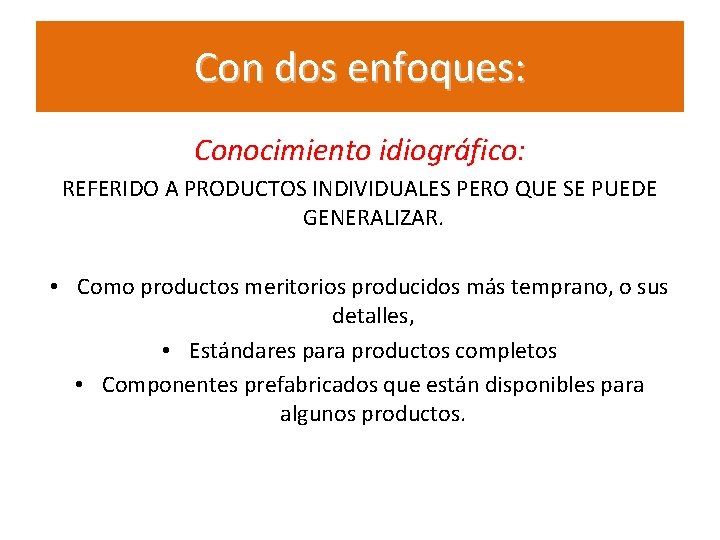 Con dos enfoques:

Conocimiento idiográfico:

REFERIDO A PRODUCTOS INDIVIDUALES PERO QUE SE PUEDE GENERALIZAR.

• Como productos meritorios producidos más temprano, o sus detalles,
• Estándares para productos completos
• Componentes prefabricados que están disponibles para algunos productos.